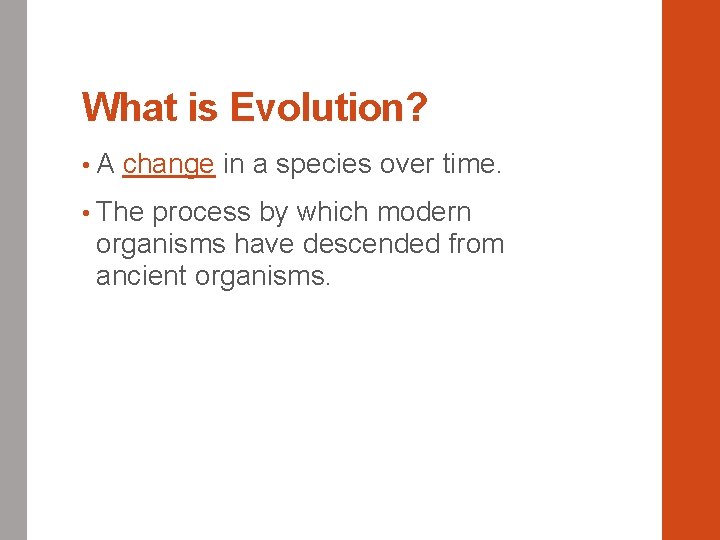 What is Evolution?

• A change in a species over time.

• The process by which modern organisms have descended from ancient organisms.